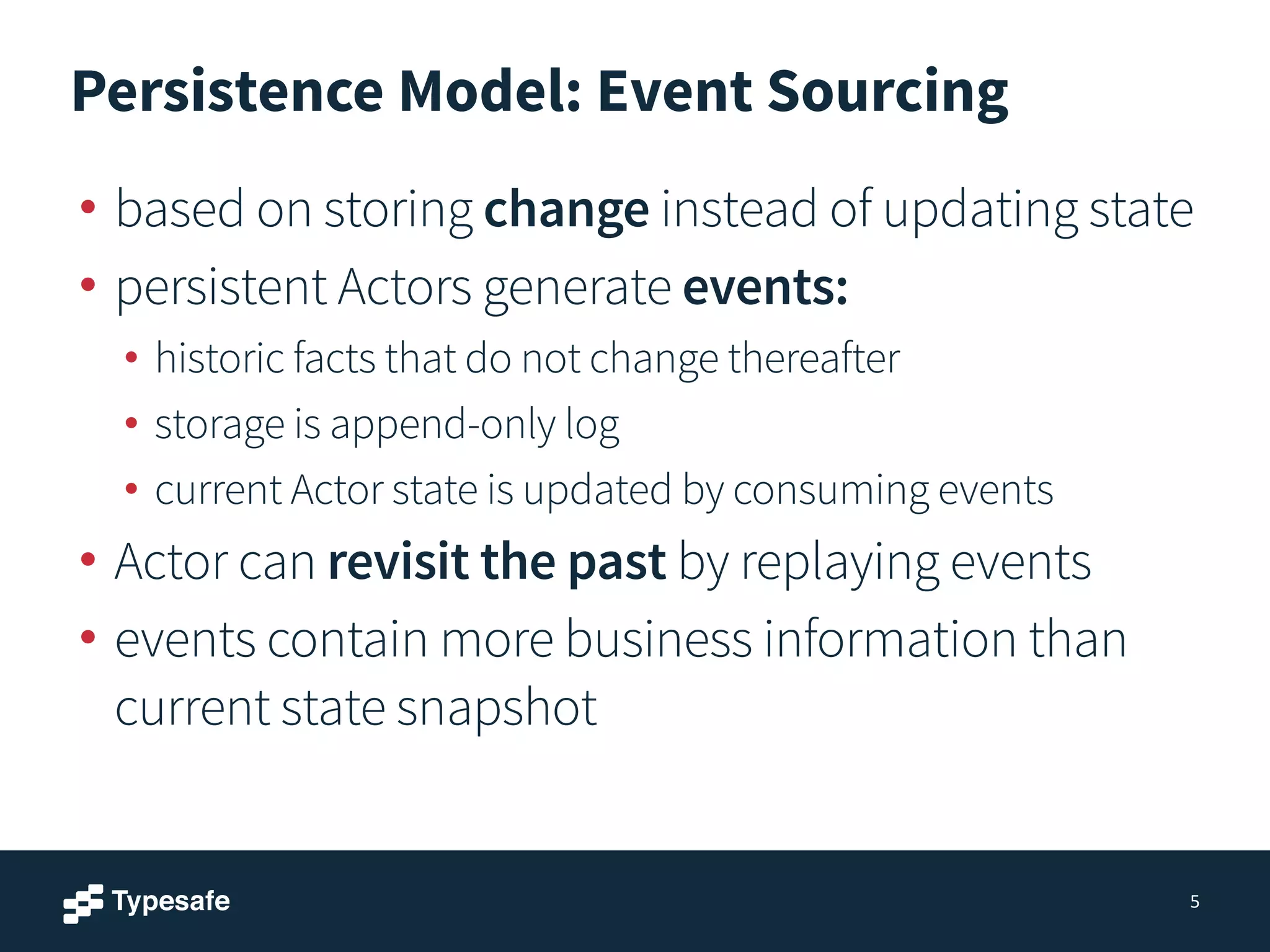 Persistence Model: Event Sourcing

• based on storing change instead of updating state
• persistent Actors generate events:
  • historic facts that do not change thereafter
  • storage is append-only log
  • current Actor state is updated by consuming events
• Actor can revisit the past by replaying events
• events contain more business information than current state snapshot

Typesafe

5